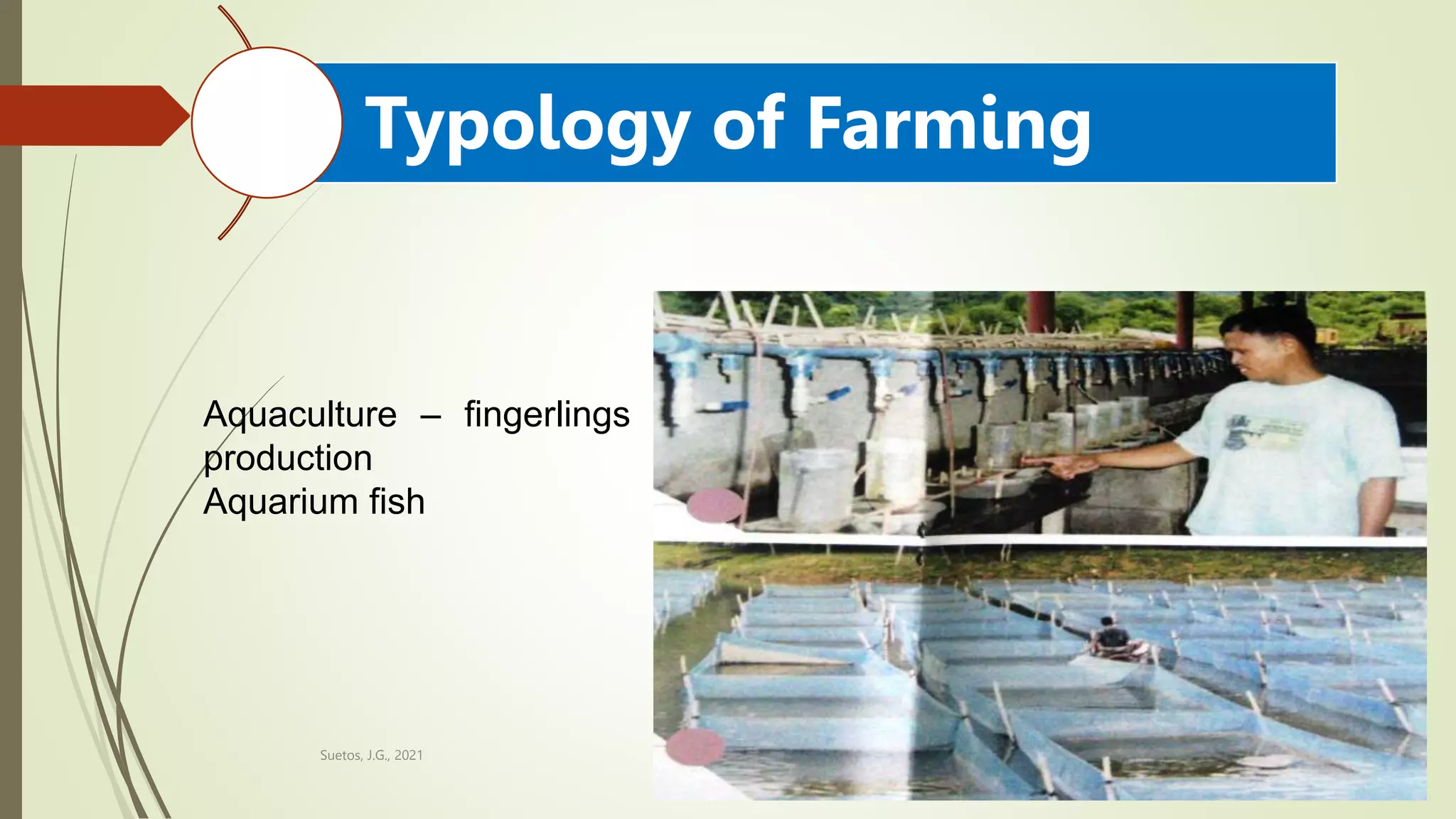 Typology of Farming

Aquaculture – fingerlings production
Aquarium fish

Suetos, J.G., 2021